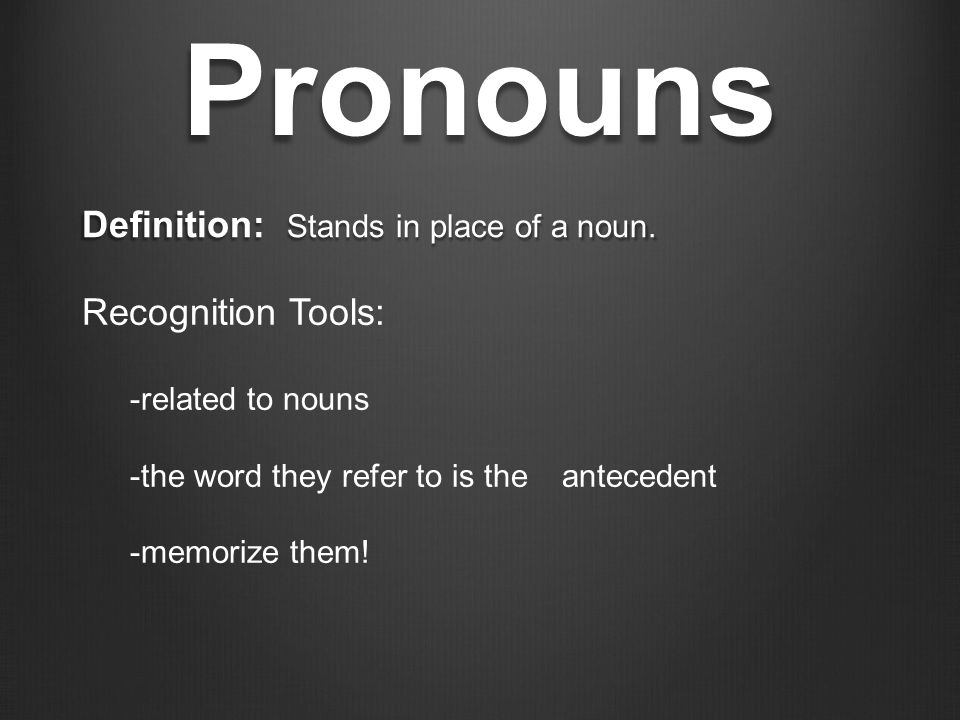 Pronouns

Definition: Stands in place of a noun.

Recognition Tools:

-related to nouns

-the word they refer to is the antecedent

-memorize them!